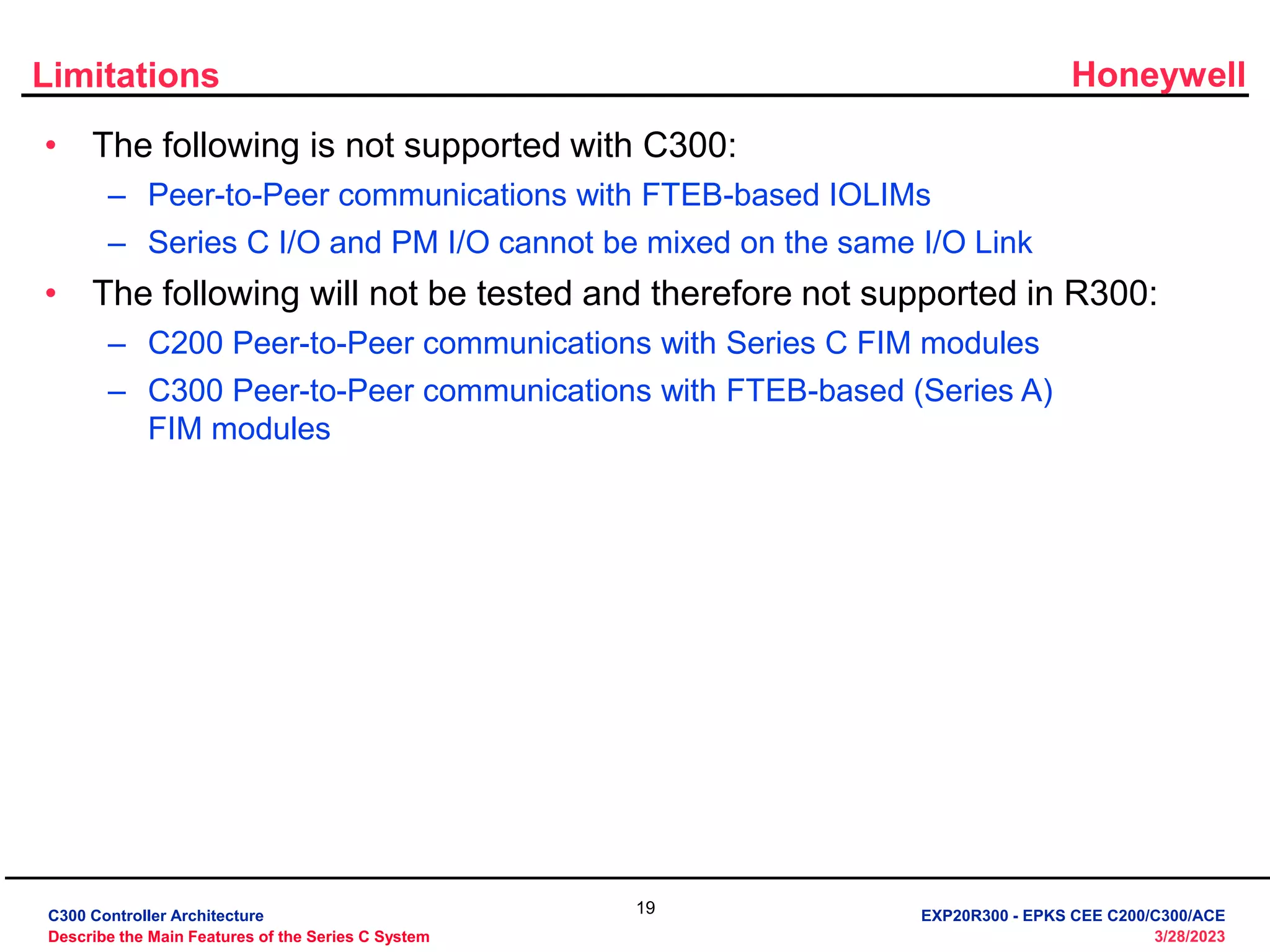 Limitations

Honeywell

• The following is not supported with C300:
 – Peer-to-Peer communications with FTEB-based IOLIMs
 – Series C I/O and PM I/O cannot be mixed on the same I/O Link
• The following will not be tested and therefore not supported in R300:
 – C200 Peer-to-Peer communications with Series C FIM modules
 – C300 Peer-to-Peer communications with FTEB-based (Series A) FIM modules

C300 Controller Architecture
Describe the Main Features of the Series C System

19

EXP20R300 - EPKS CEE C200/C300/ACE
3/28/2023